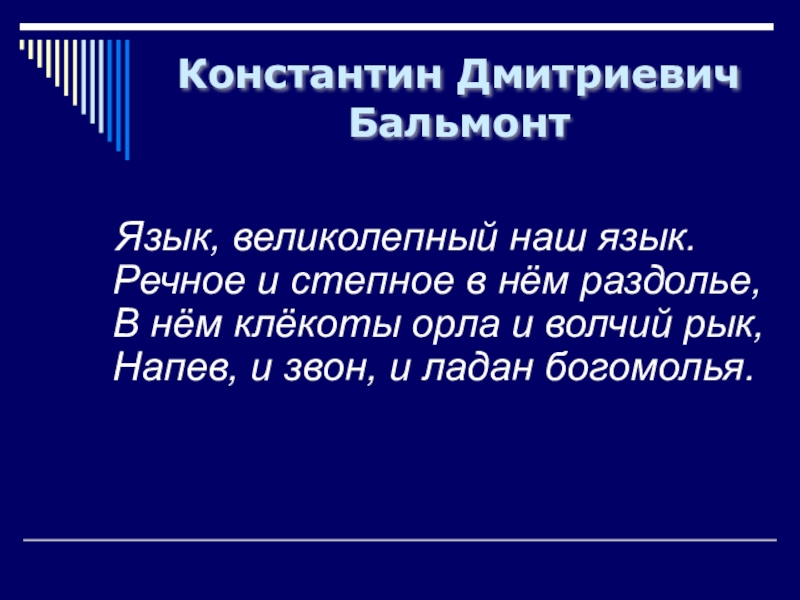 Константин Дмитриевич Бальмонт

Язык, великолепный наш язык.
Речное и степное в нём раздолье,
В нём клёкоты орла и волчий рык,
Напев, и звон, и ладан богомолья.